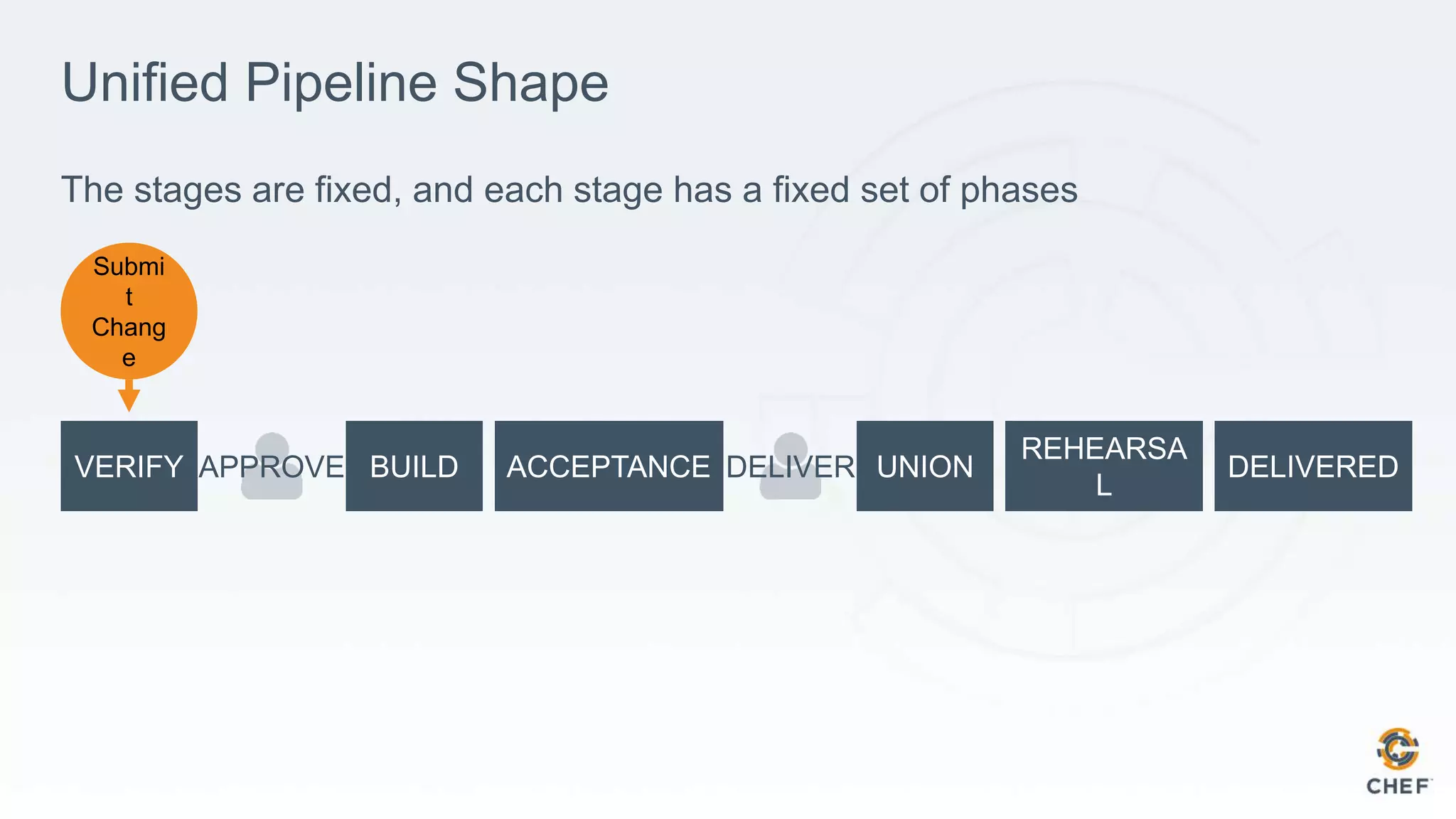 Unified Pipeline Shape

The stages are fixed, and each stage has a fixed set of phases

Submit Change

VERIFY APPROVE BUILD ACCEPTANCE DELIVER UNION REHEARSAL DELIVERED

CHEF